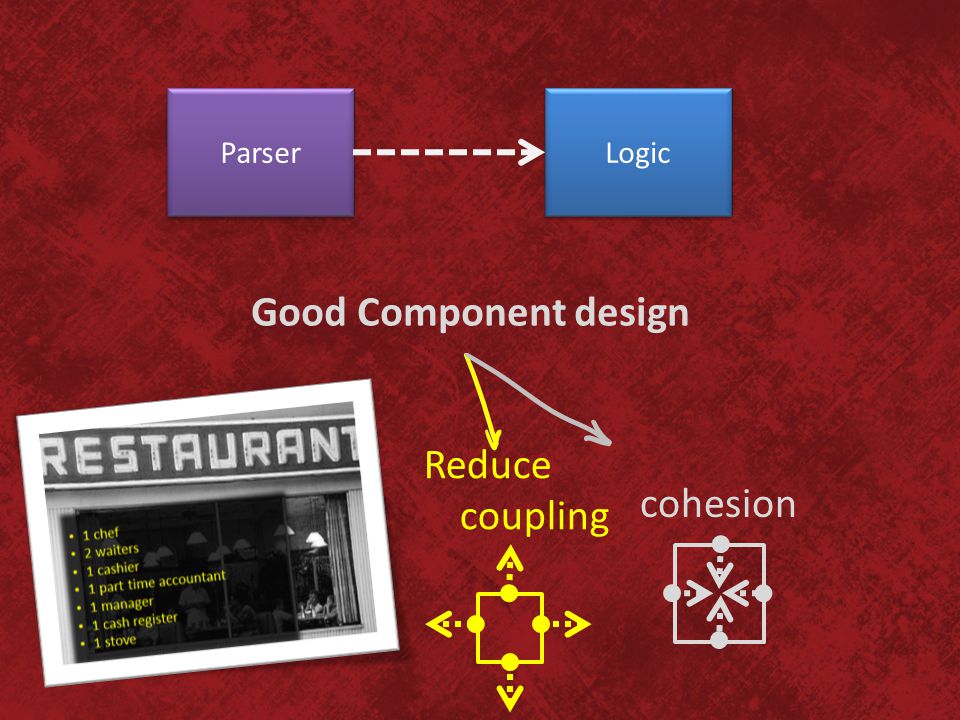 Parser

Logic

Good Component design

RESTAURANT

- 1 chef
- 2 waiters
- 1 cashier
- 1 part time accountant
- 1 manager
- 1 cash register
- 1 stove

Reduce coupling

cohesion